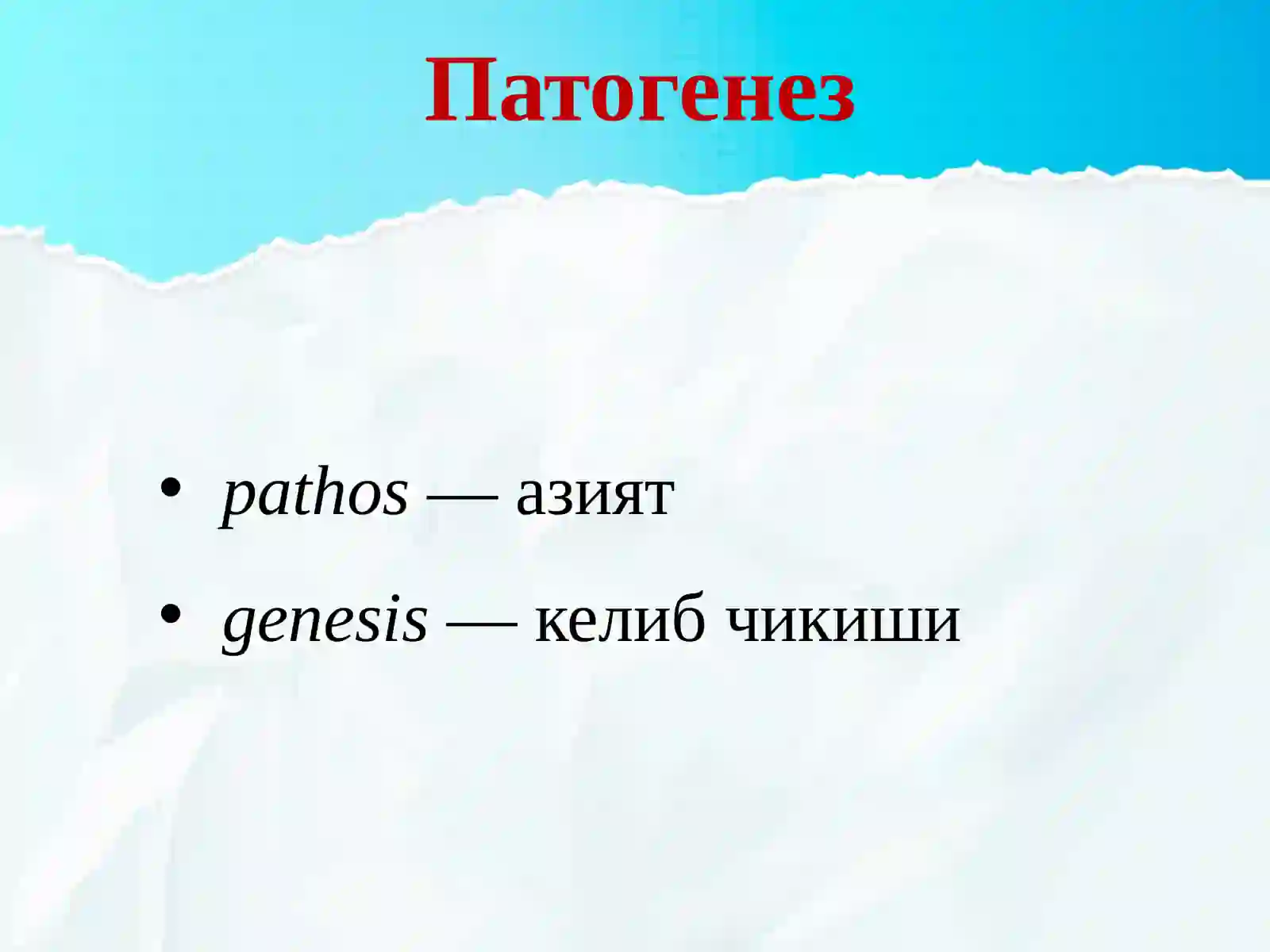 Патогенез

• pathos — азият
• genesis — келиб чикиши